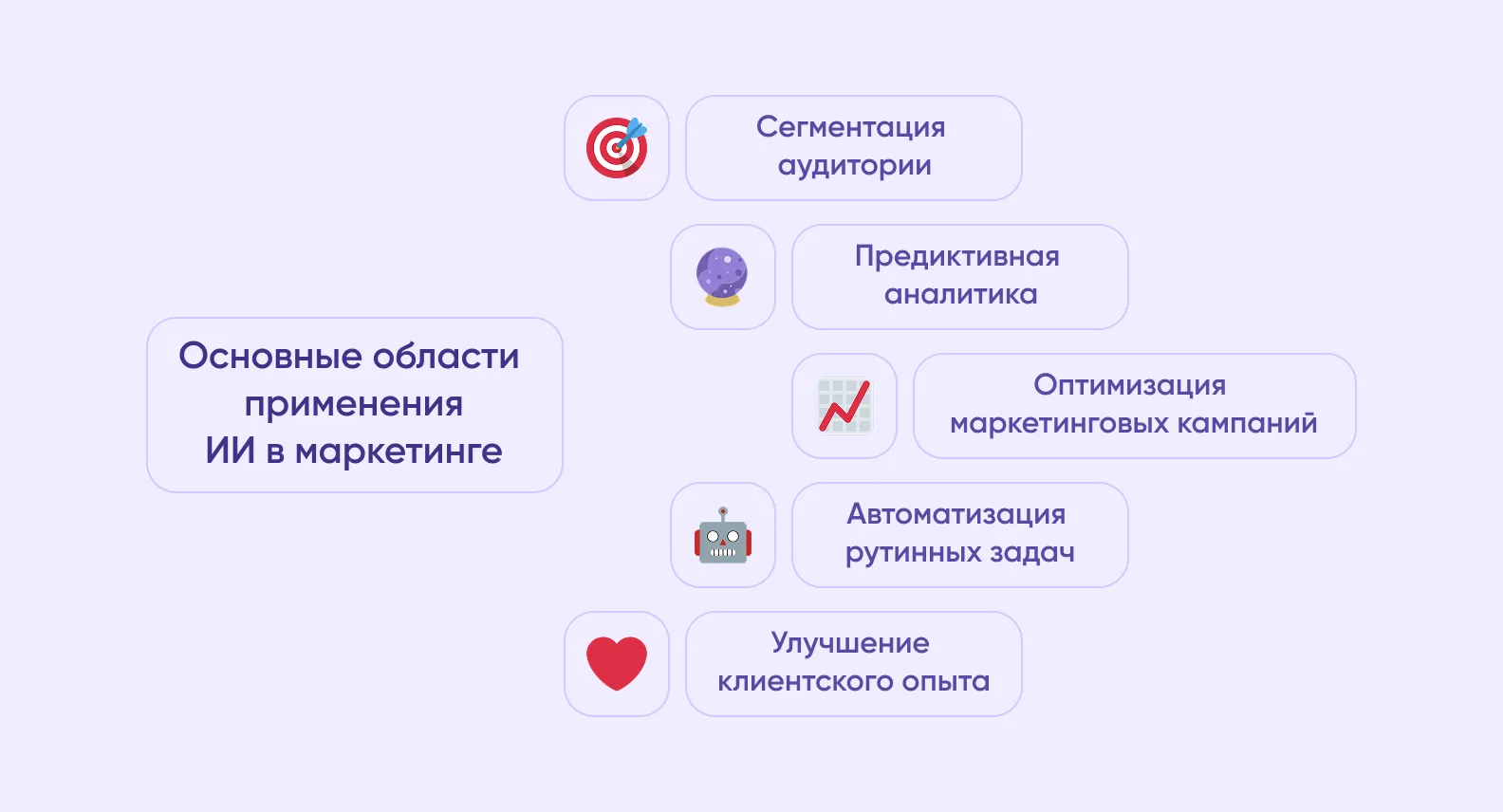 Основные области применения ИИ в маркетинге

Сегментация аудитории

Предиктивная аналитика

Оптимизация маркетинговых кампаний

Автоматизация рутинных задач

Улучшение клиентского опыта